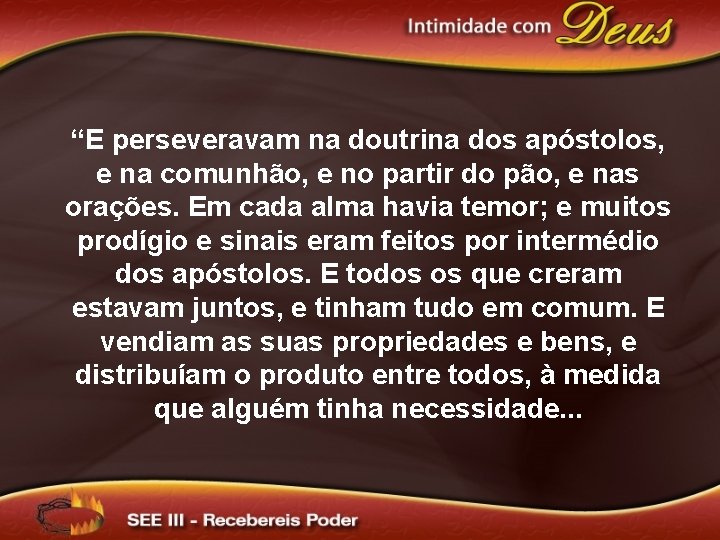 Intimidade com Deus

“E perseveravam na doutrina dos apóstolos, e na comunhão, e no partir do pão, e nas orações. Em cada alma havia temor; e muitos prodígio e sinais eram feitos por intermédio dos apóstolos. E todos os que creram estavam juntos, e tinham tudo em comum. E vendiam as suas propriedades e bens, e distribuíam o produto entre todos, à medida que alguém tinha necessidade...

SEE III - Recebereis Poder